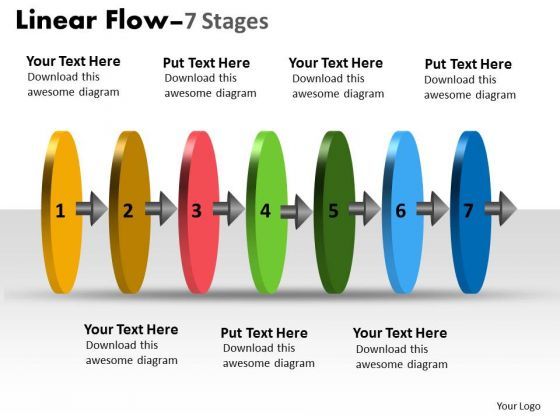 Linear Flow–7 Stages

Your Text Here
Download this awesome diagram

Put Text Here
Download this awesome diagram

Your Text Here
Download this awesome diagram

Put Text Here
Download this awesome diagram

1 2 3 4 5 6 7

Your Text Here
Download this awesome diagram

Put Text Here
Download this awesome diagram

Your Text Here
Download this awesome diagram

Your Logo